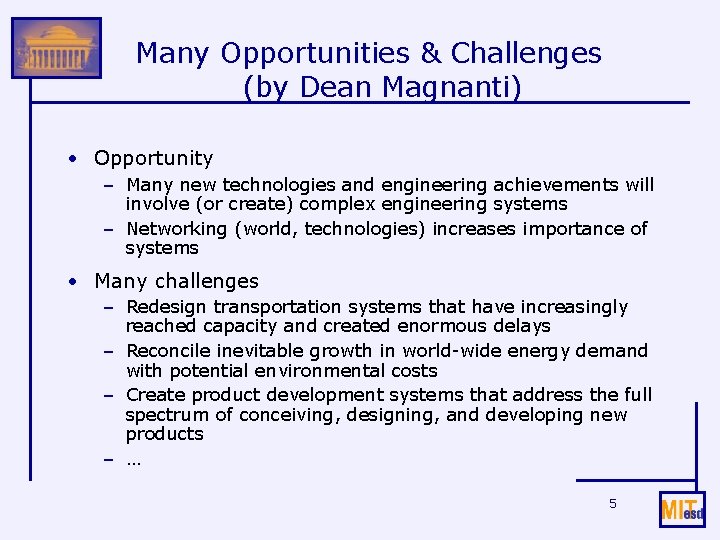 Many Opportunities & Challenges
(by Dean Magnanti)

• Opportunity
– Many new technologies and engineering achievements will involve (or create) complex engineering systems
– Networking (world, technologies) increases importance of systems

• Many challenges
– Redesign transportation systems that have increasingly reached capacity and created enormous delays
– Reconcile inevitable growth in world-wide energy demand with potential environmental costs
– Create product development systems that address the full spectrum of conceiving, designing, and developing new products
– …

5

MIT esd